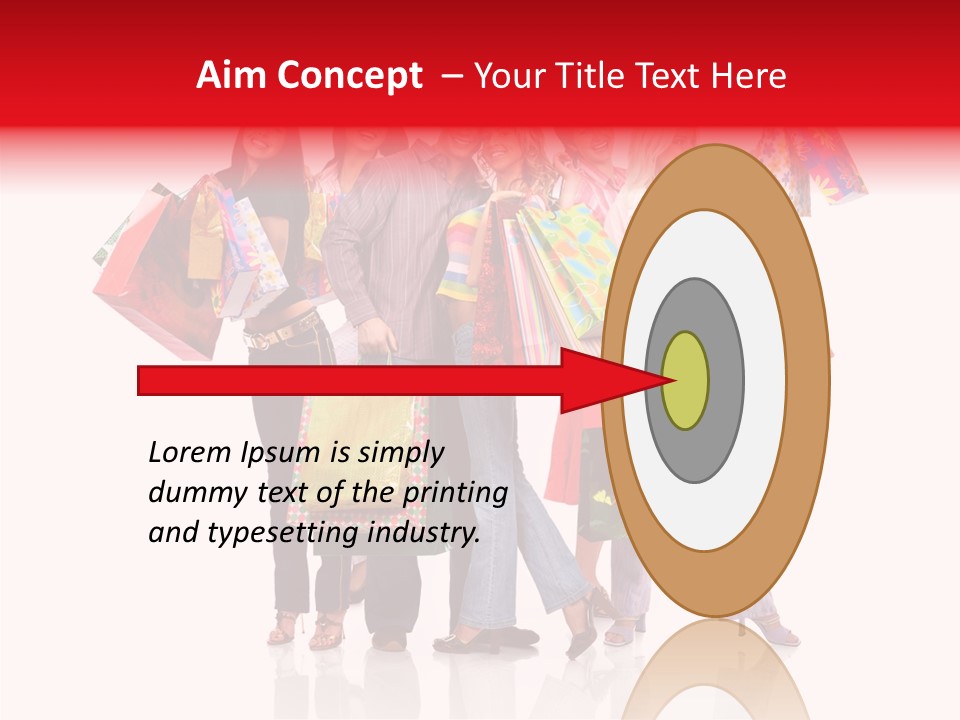 Aim Concept – Your Title Text Here

Lorem Ipsum is simply dummy text of the printing and typesetting industry.